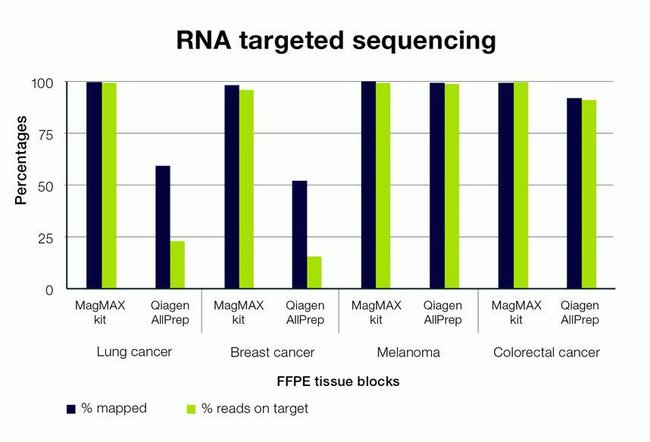 RNA targeted sequencing

Percentages

100
75
50
25
0

MagMAX kit
Qiagen AllPrep
MagMAX kit
Qiagen AllPrep
MagMAX kit
Qiagen AllPrep
MagMAX kit
Qiagen AllPrep

Lung cancer
Breast cancer
Melanoma
Colorectal cancer

FFPE tissue blocks

% mapped
% reads on target